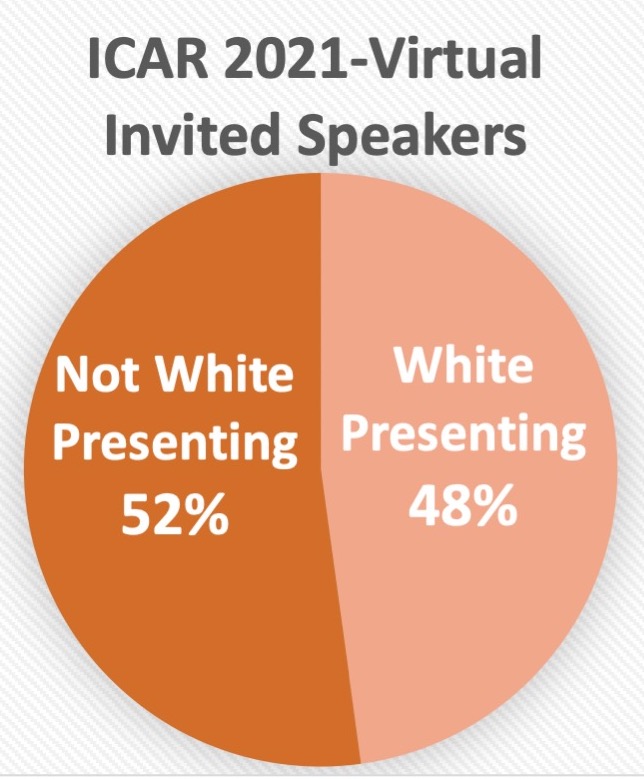 ICAR 2021-Virtual Invited Speakers

Not White Presenting 52%

White Presenting 48%